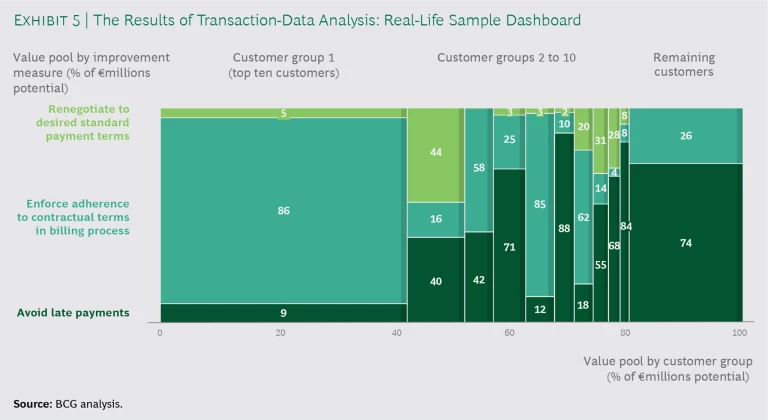 EXHIBIT 5 | The Results of Transaction-Data Analysis: Real-Life Sample Dashboard

Value pool by improvement measure (% of €millions potential)

Customer group 1 (top ten customers)

Customer groups 2 to 10

Remaining customers

Renegotiate to desired standard payment terms

Enforce adherence to contractual terms in billing process

Avoid late payments

5
86
9
44
16
40
58
42
3
25
71
3
85
12
2
10
88
20
62
18
31
14
55
28
4
68
8
8
84
26
74

0
20
40
60
80
100

Value pool by customer group (% of €millions potential)

Source: BCG analysis.